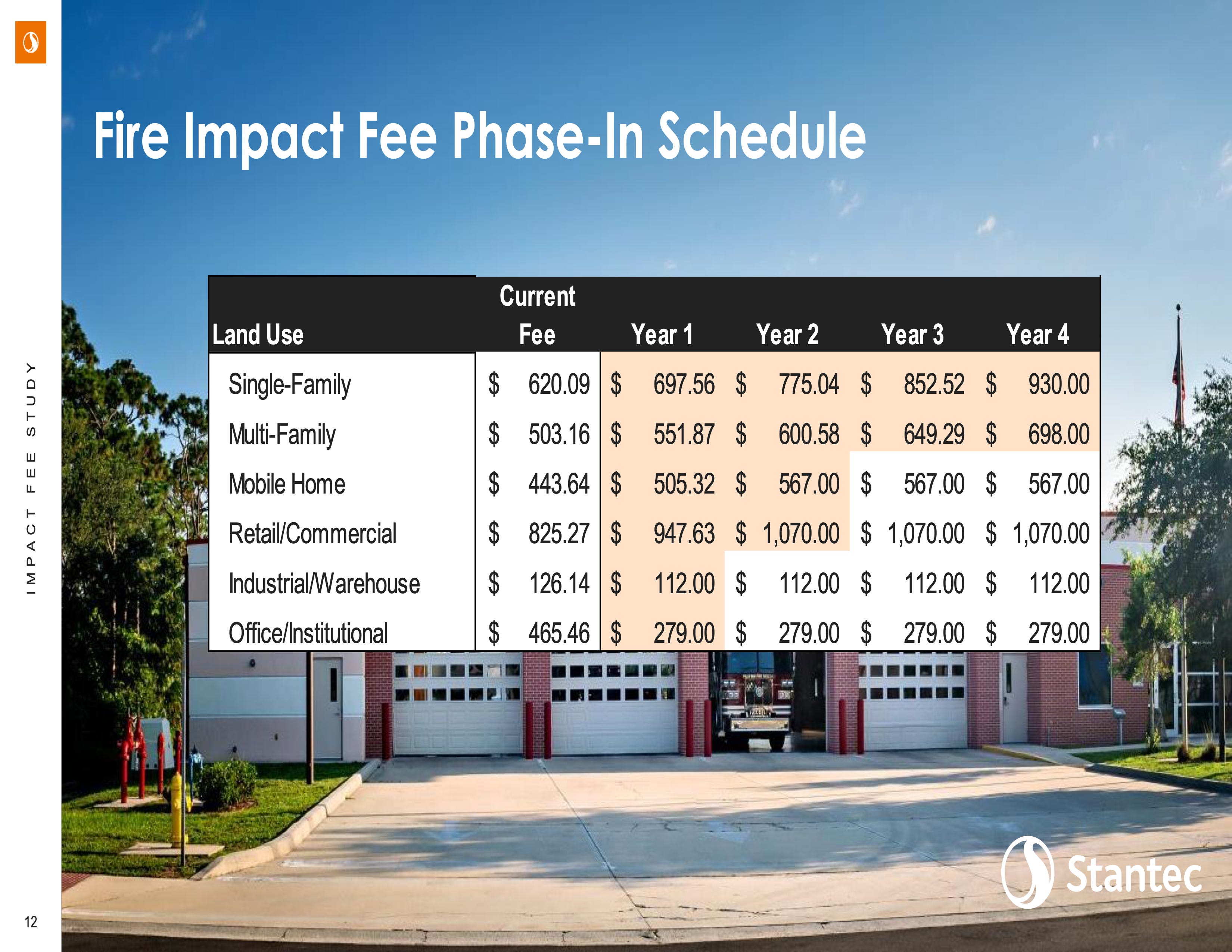 IMPACT FEE STUDY

Fire Impact Fee Phase-In Schedule

| Land Use | Current Fee | Year 1 | Year 2 | Year 3 | Year 4 |
|---|---|---|---|---|---|
| Single-Family | $ 620.09 | $ 697.56 | $ 775.04 | $ 852.52 | $ 930.00 |
| Multi-Family | $ 503.16 | $ 551.87 | $ 600.58 | $ 649.29 | $ 698.00 |
| Mobile Home | $ 443.64 | $ 505.32 | $ 567.00 | $ 567.00 | $ 567.00 |
| Retail/Commercial | $ 825.27 | $ 947.63 | $ 1,070.00 | $ 1,070.00 | $ 1,070.00 |
| Industrial/Warehouse | $ 126.14 | $ 112.00 | $ 112.00 | $ 112.00 | $ 112.00 |
| Office/Institutional | $ 465.46 | $ 279.00 | $ 279.00 | $ 279.00 | $ 279.00 |

Stantec

12